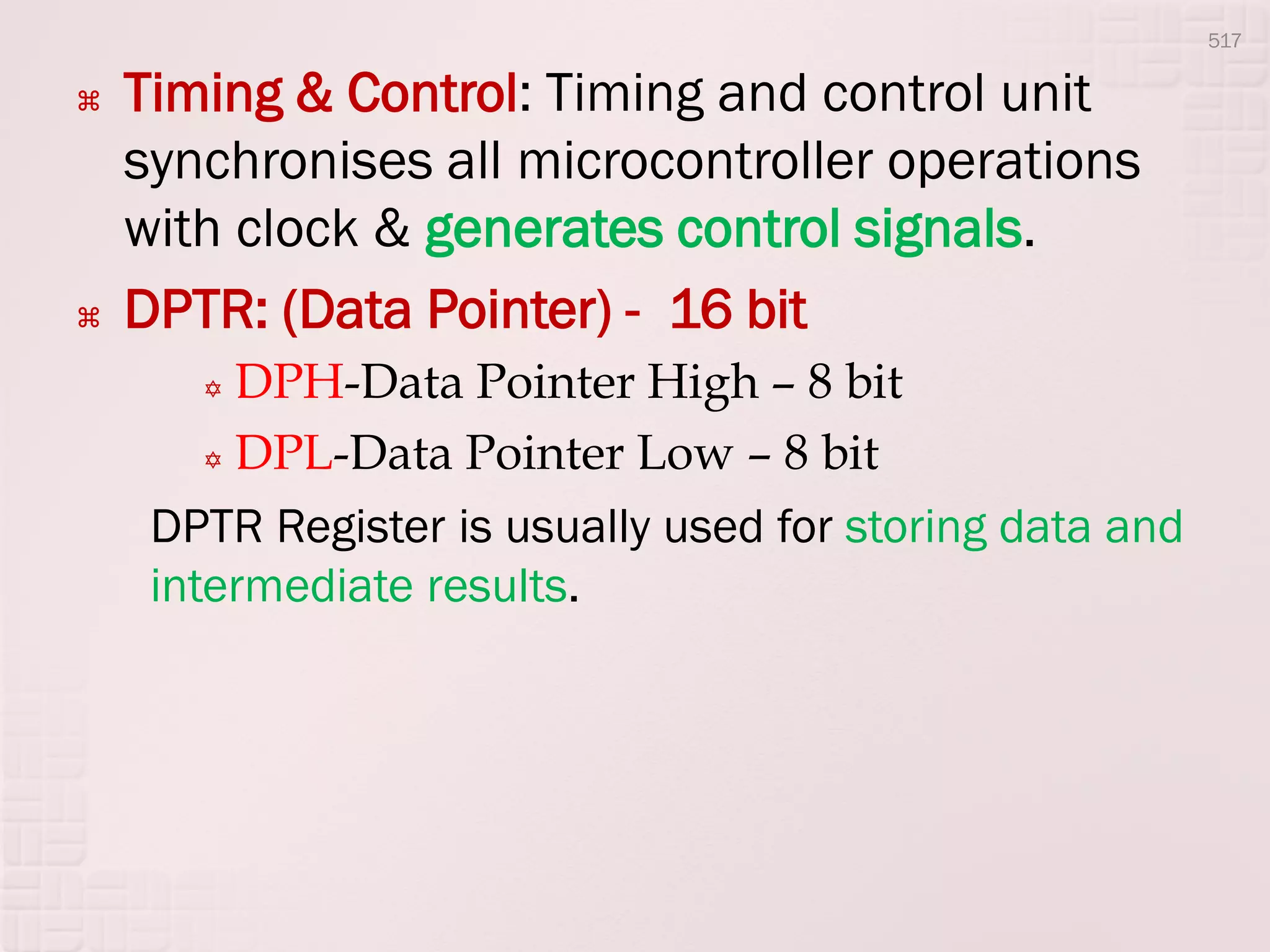 517

⌘ Timing & Control: Timing and control unit synchronises all microcontroller operations with clock & generates control signals.

⌘ DPTR: (Data Pointer) - 16 bit

✡ DPH-Data Pointer High – 8 bit

✡ DPL-Data Pointer Low – 8 bit

DPTR Register is usually used for storing data and intermediate results.